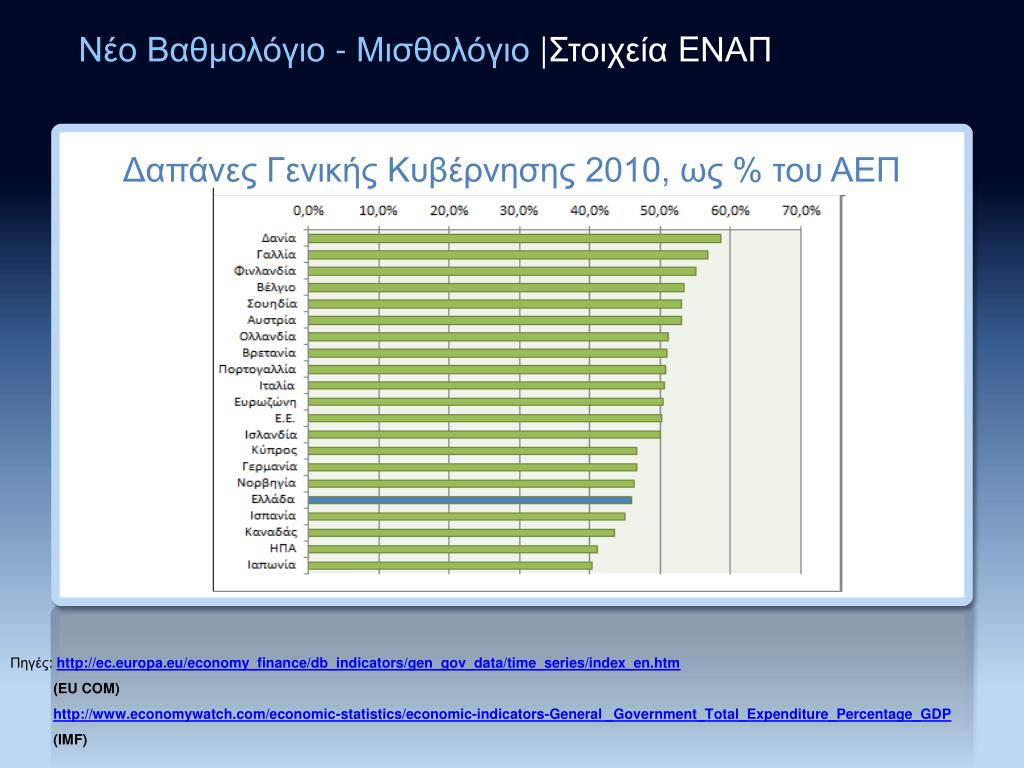 Νέο Βαθμολόγιο - Μισθολόγιο |Στοιχεία ΕΝΑΠ

Δαπάνες Γενικής Κυβέρνησης 2010, ως % του ΑΕΠ

0,0% 10,0% 20,0% 30,0% 40,0% 50,0% 60,0% 70,0%

Δανία
Γαλλία
Φινλανδία
Βέλγιο
Σουηδία
Αυστρία
Ολλανδία
Βρετανία
Πορτογαλλία
Ιταλία
Ευρωζώνη
Ε.Ε.
Ισλανδία
Κύπρος
Γερμανία
Νορβηγία
Ελλάδα
Ισπανία
Καναδάς
ΗΠΑ
Ιαπωνία

Πηγές: http://ec.europa.eu/economy_finance/db_indicators/gen_gov_data/time_series/index_en.htm
(EU COM)
http://www.economywatch.com/economic-statistics/economic-indicators-General_Government_Total_Expenditure_Percentage_GDP
(IMF)